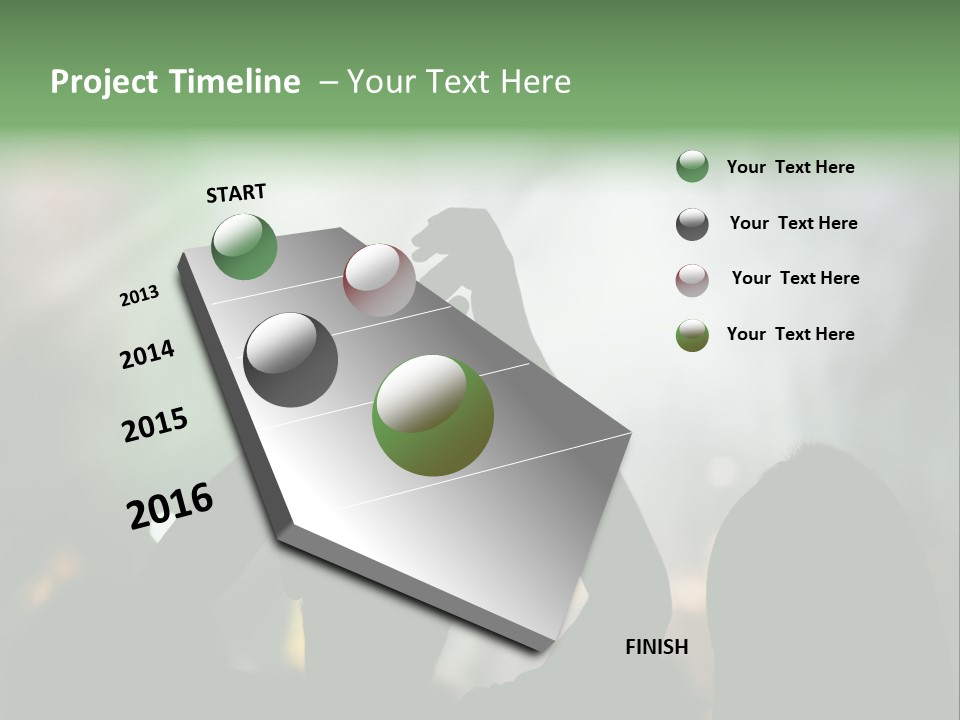 Project Timeline – Your Text Here

START

2013

2014

2015

2016

FINISH

Your Text Here

Your Text Here

Your Text Here

Your Text Here